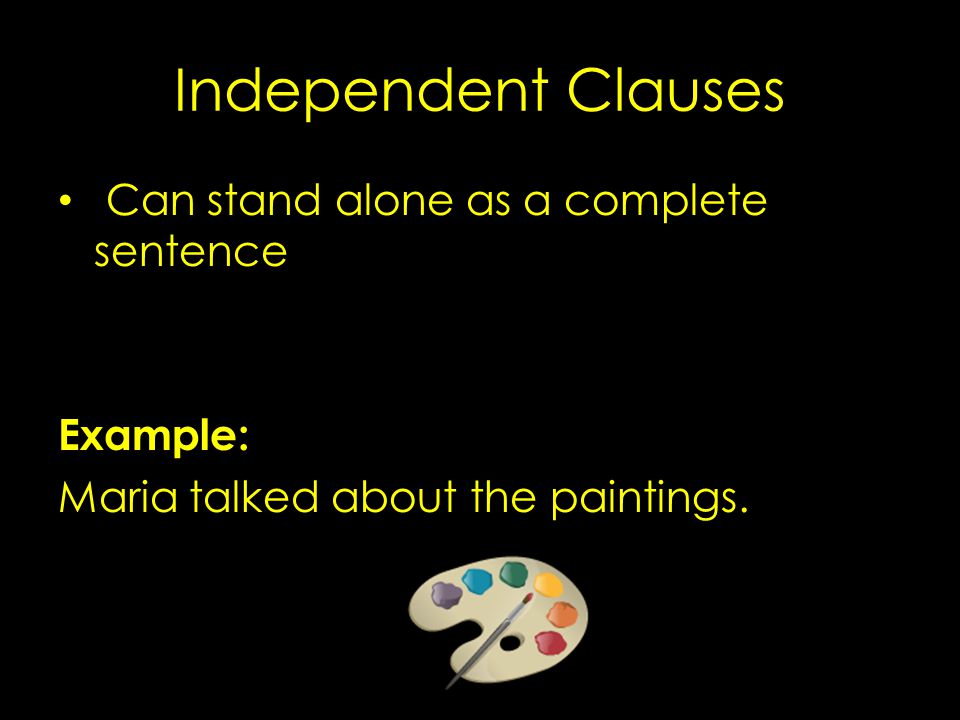 Independent Clauses

• Can stand alone as a complete sentence

Example:
Maria talked about the paintings.